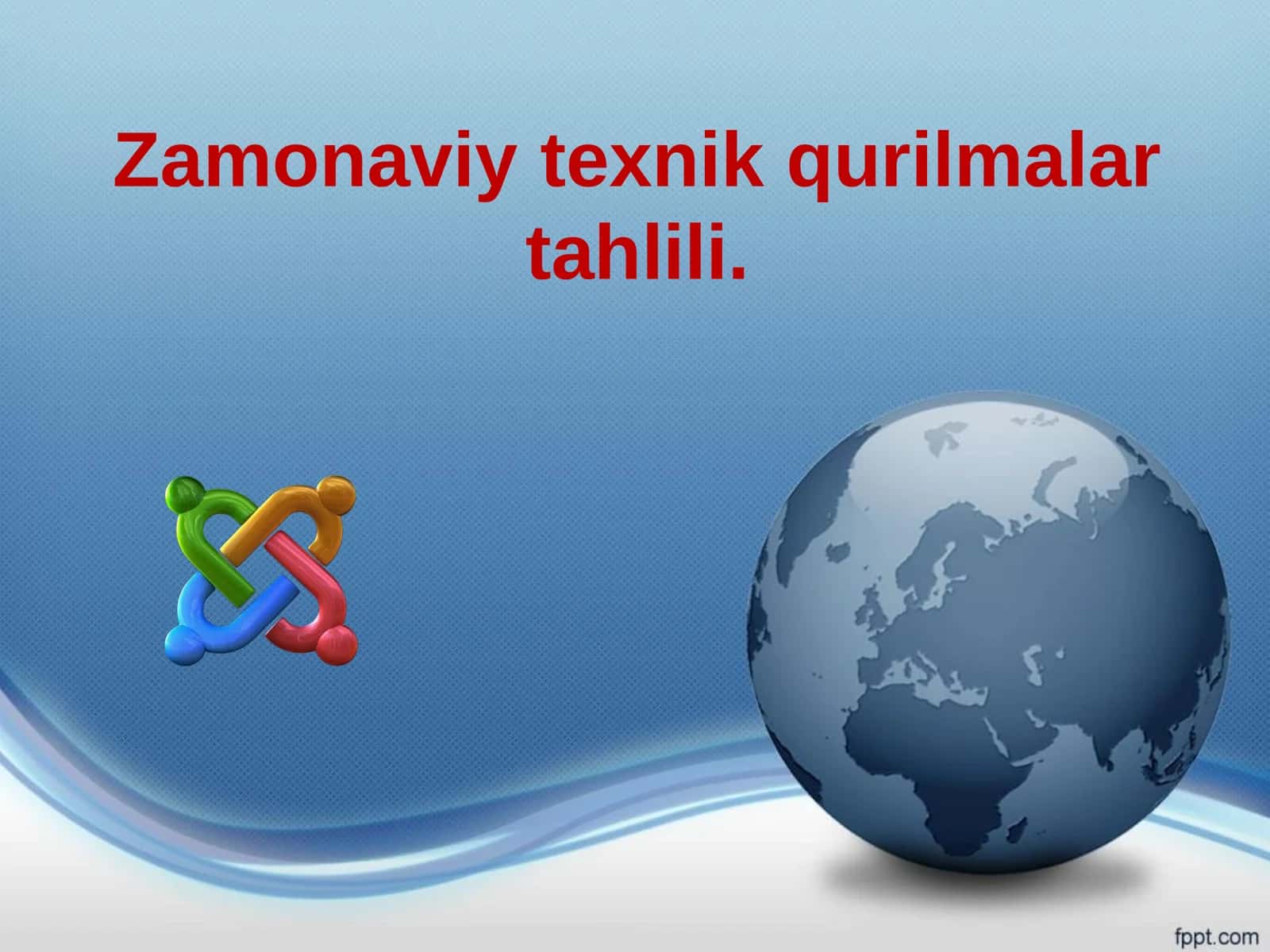 Zamonaviy texnik qurilmalar tahlili.

fppt.com